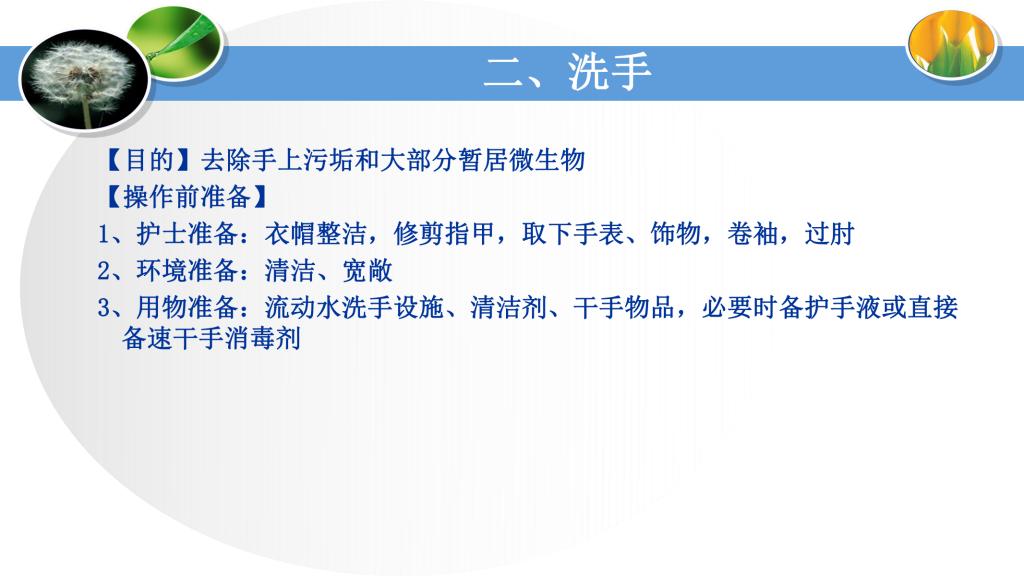 二、洗手

【目的】去除手上污垢和大部分暂居微生物

【操作前准备】

1、护士准备：衣帽整洁，修剪指甲，取下手表、饰物，卷袖，过肘

2、环境准备：清洁、宽敞

3、用物准备：流动水洗手设施、清洁剂、干手物品，必要时备护手液或直接备速干手消毒剂